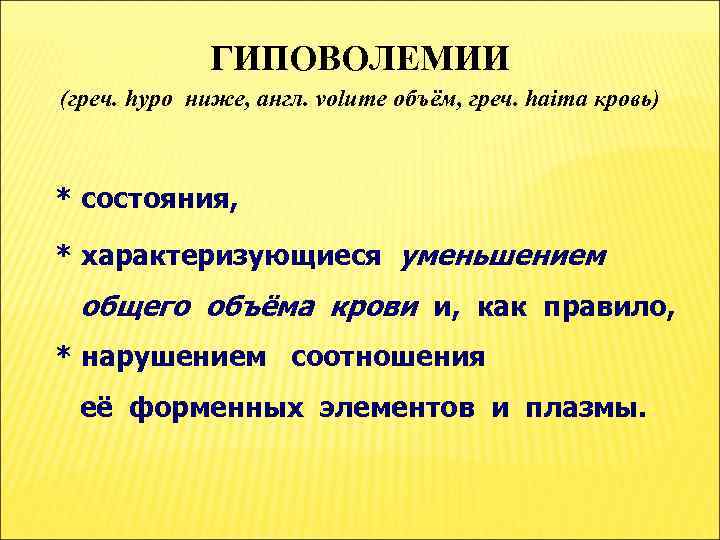 ГИПОВОЛЕМИИ
(греч. hypo ниже, англ. volume объём, греч. haima кровь)

* состояния,

* характеризующиеся уменьшением общего объёма крови и, как правило,

* нарушением соотношения её форменных элементов и плазмы.